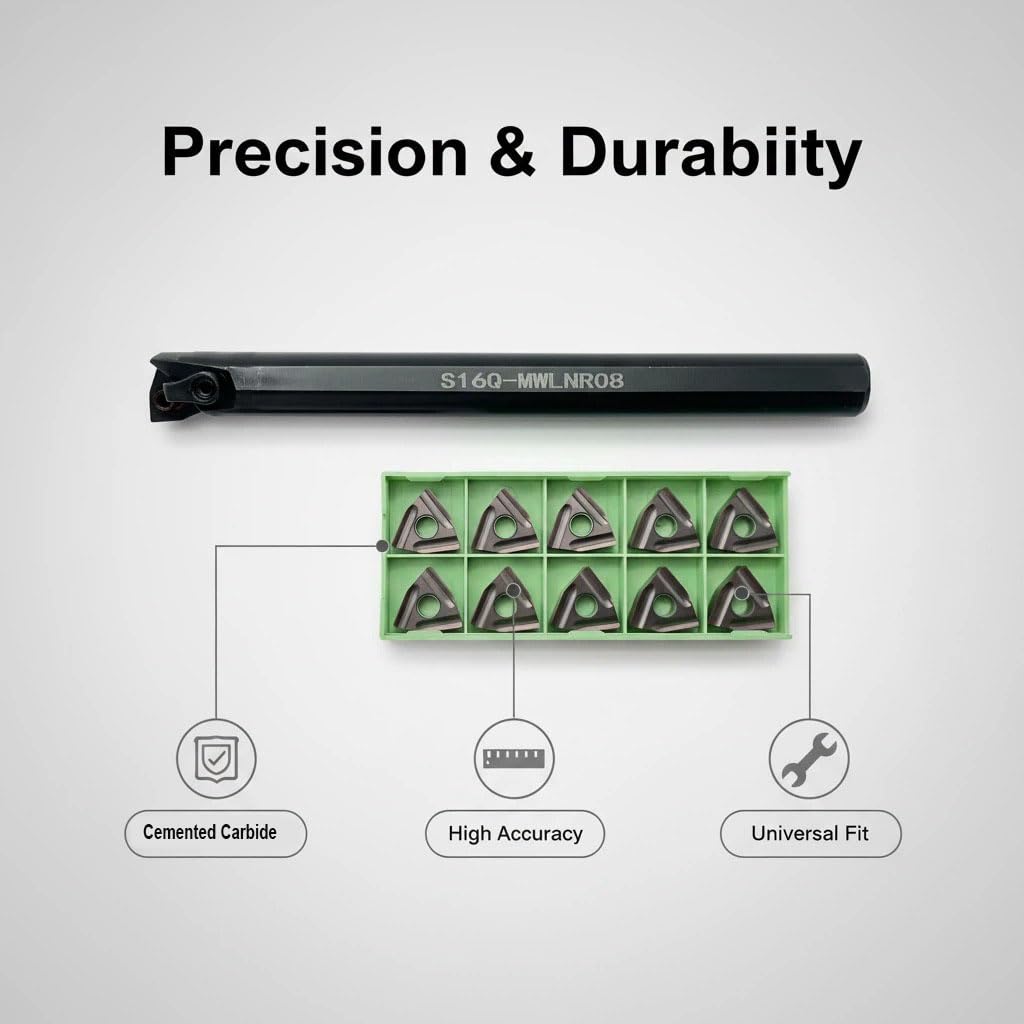 Precision & Durabiity

S16Q-MWLNR08

Cemented Carbide

High Accuracy

Universal Fit